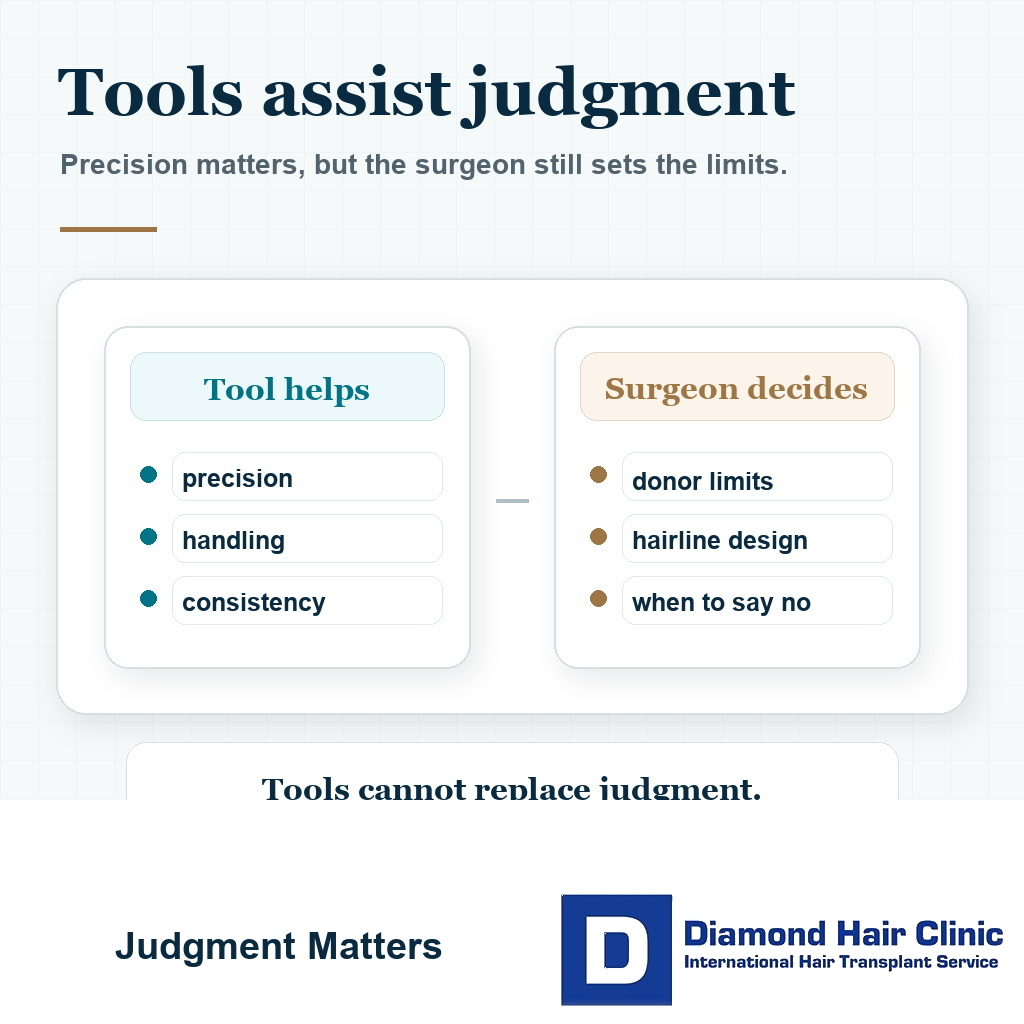 Tools assist judgment

Precision matters, but the surgeon still sets the limits.

Tool helps

precision

handling

consistency

Surgeon decides

donor limits

hairline design

when to say no

Tools cannot replace judgment.

Judgment Matters

D

Diamond Hair Clinic

International Hair Transplant Service